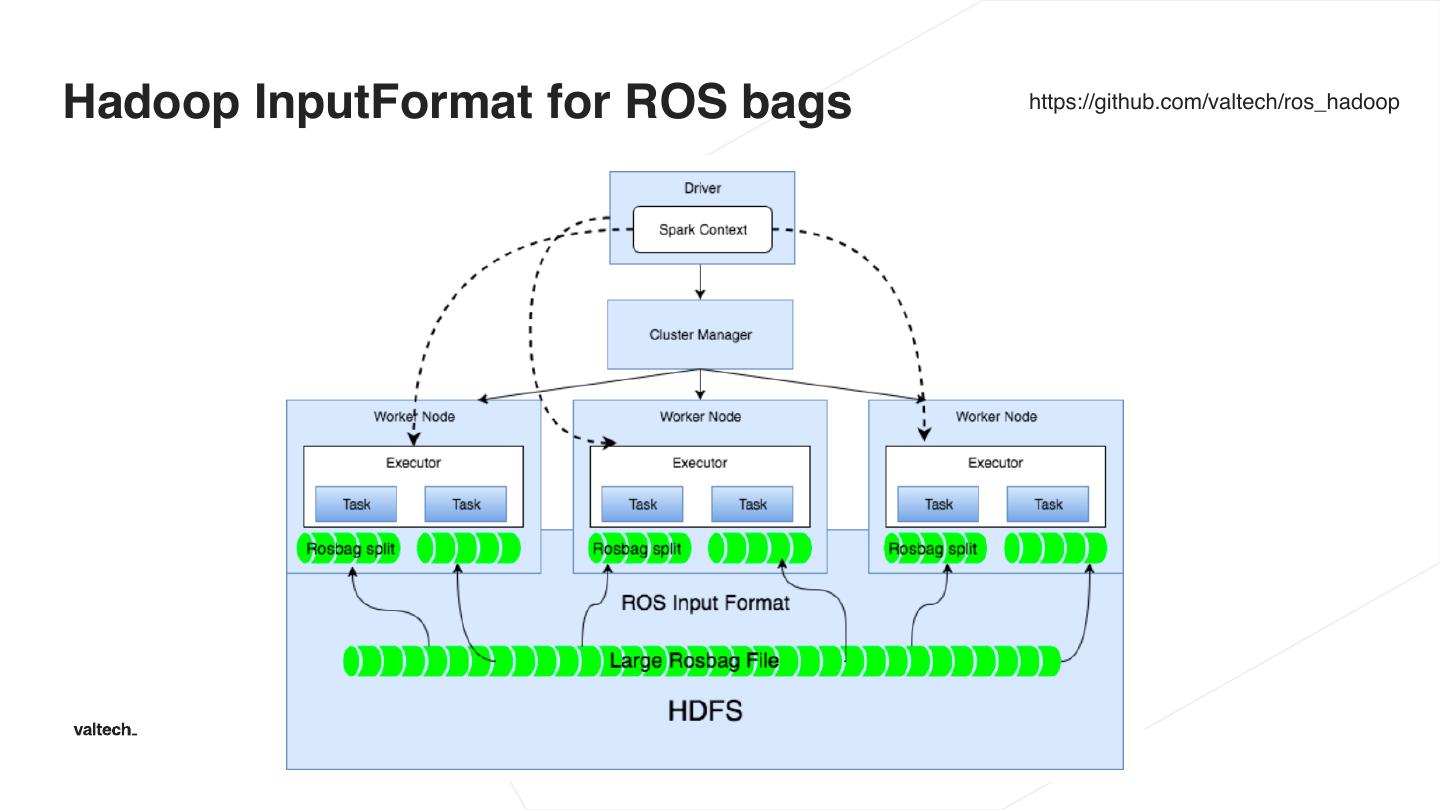 Hadoop InputFormat for ROS bags

https://github.com/valtech/ros_hadoop

Driver

Spark Context

Cluster Manager

Worker Node

Executor

Task

Task

Rosbag split

Worker Node

Executor

Task

Task

Rosbag split

Worker Node

Executor

Task

Task

Rosbag split

ROS Input Format

Large Rosbag File

HDFS

valtech_